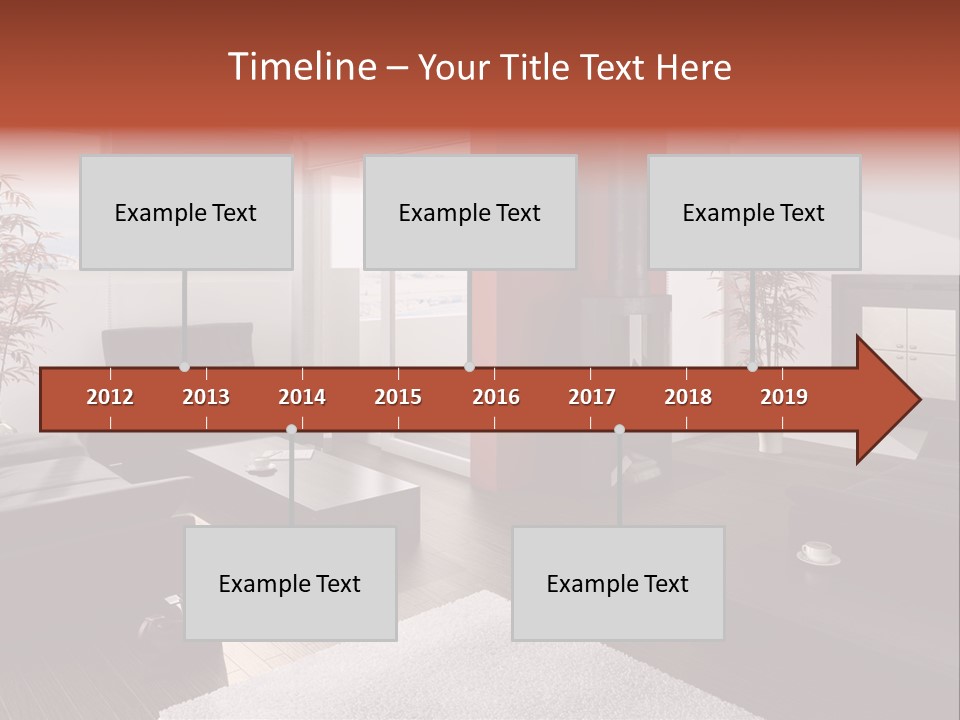 Timeline – Your Title Text Here

Example Text

Example Text

Example Text

2012 2013 2014 2015 2016 2017 2018 2019

Example Text

Example Text